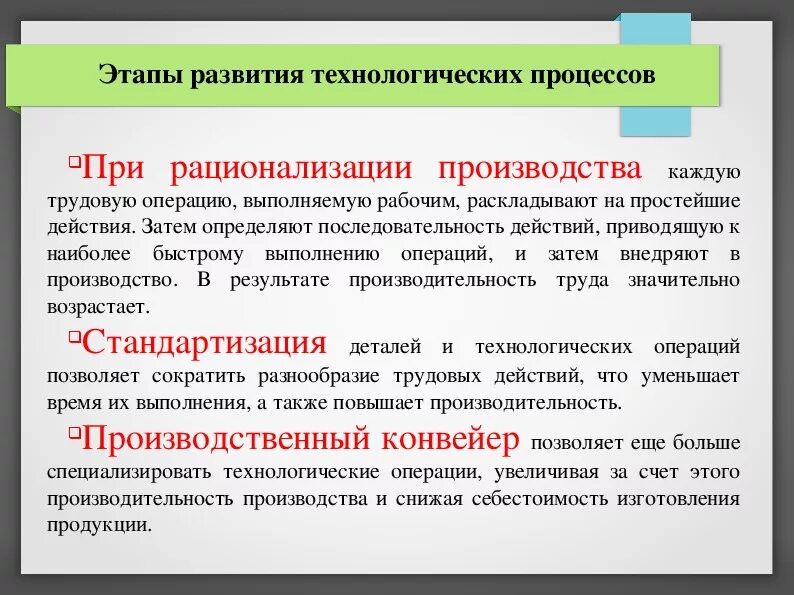 Этапы развития технологических процессов

При рационализации производства каждую трудовую операцию, выполняемую рабочим, раскладывают на простейшие действия. Затем определяют последовательность действий, приводящую к наиболее быстрому выполнению операций, и затем внедряют в производство. В результате производительность труда значительно возрастает.

Стандартизация деталей и технологических операций позволяет сократить разнообразие трудовых действий, что уменьшает время их выполнения, а также повышает производительность.

Производственный конвейер позволяет еще больше специализировать технологические операции, увеличивая за счет этого производительность производства и снижая себестоимость изготовления продукции.